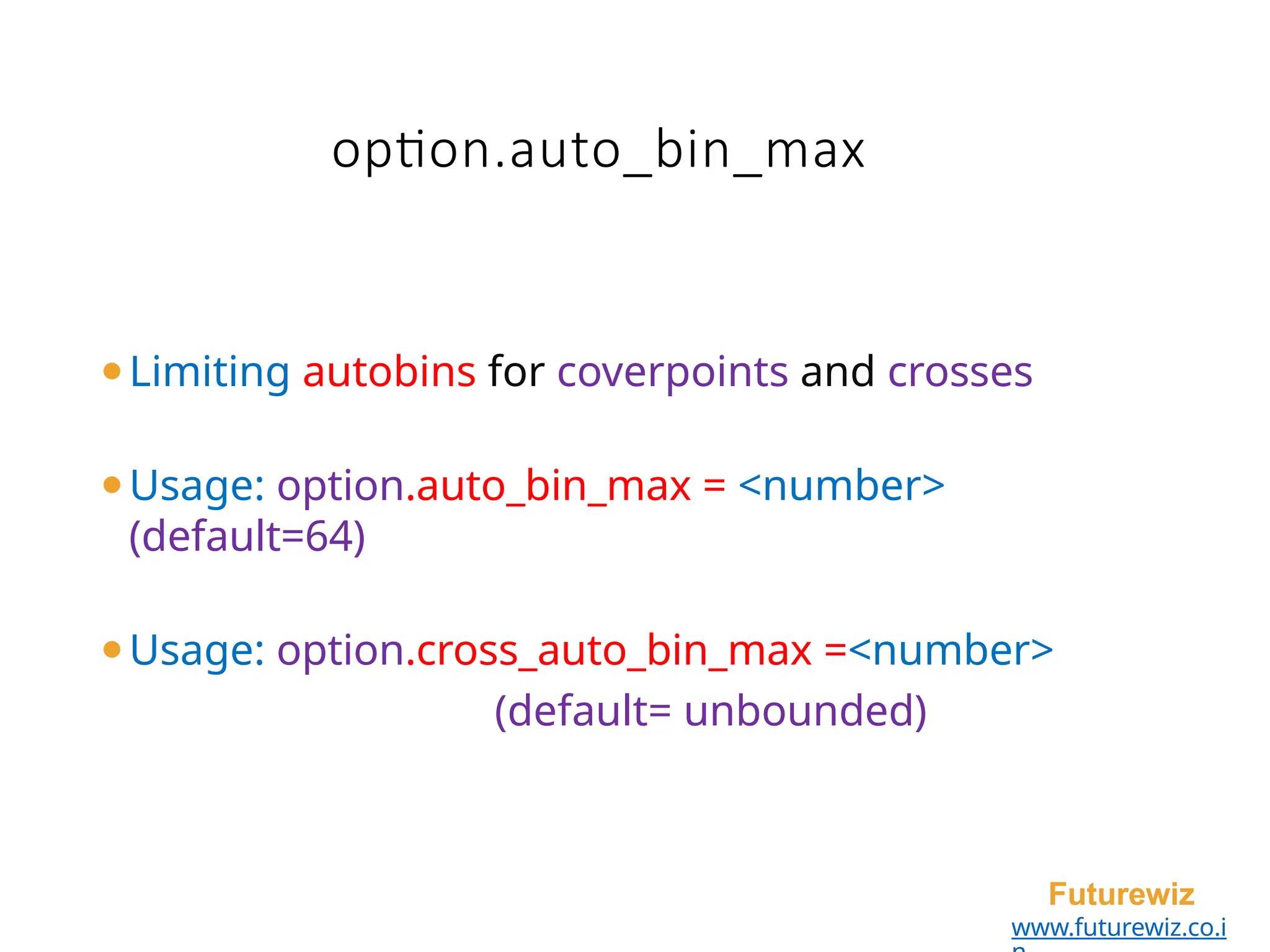 option.auto_bin_max

• Limiting autobins for coverpoints and crosses

• Usage: option.auto_bin_max = <number> (default=64)

• Usage: option.cross_auto_bin_max =<number> (default= unbounded)

Futurewiz
www.futurewiz.co.in